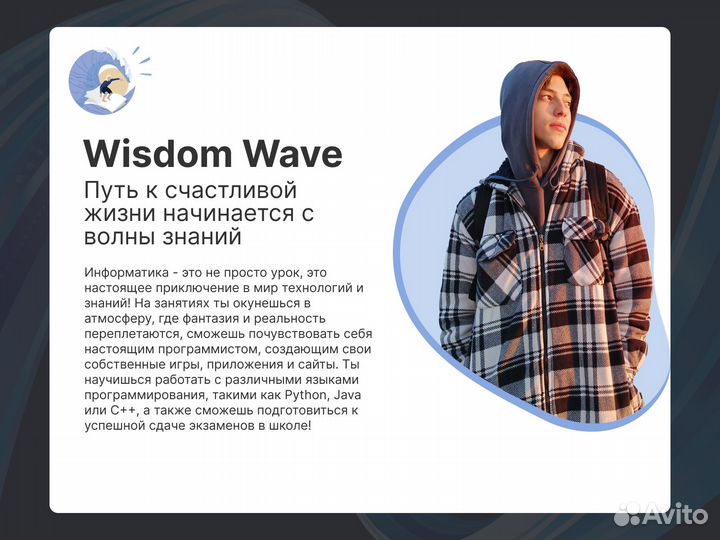 Wisdom Wave

Путь к счастливой жизни начинается с волны знаний

Информатика - это не просто урок, это настоящее приключение в мир технологий и знаний! На занятиях ты окунешься в атмосферу, где фантазия и реальность переплетаются, сможешь почувствовать себя настоящим программистом, создающим свои собственные игры, приложения и сайты. Ты научишься работать с различными языками программирования, такими как Python, Java или C++, а также сможешь подготовиться к успешной сдаче экзаменов в школе!

Avito